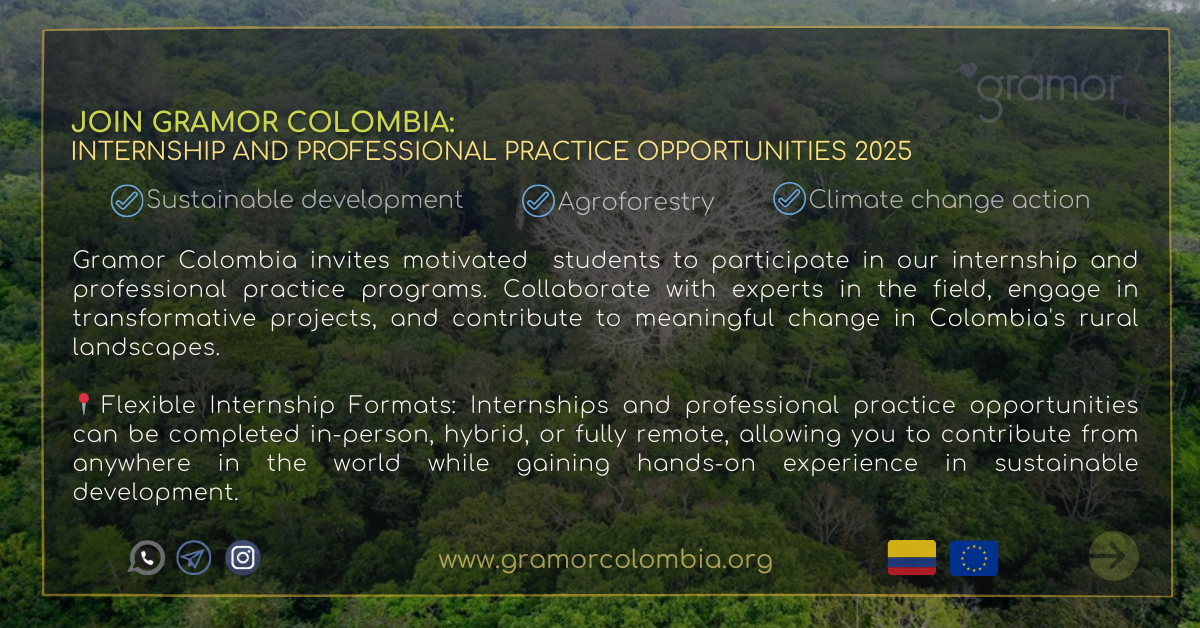 gramor

JOIN GRAMOR COLOMBIA:
INTERNSHIP AND PROFESSIONAL PRACTICE OPPORTUNITIES 2025

Sustainable development Agroforestry Climate change action

Gramor Colombia invites motivated students to participate in our internship and professional practice programs. Collaborate with experts in the field, engage in transformative projects, and contribute to meaningful change in Colombia's rural landscapes.

Flexible Internship Formats: Internships and professional practice opportunities can be completed in-person, hybrid, or fully remote, allowing you to contribute from anywhere in the world while gaining hands-on experience in sustainable development.

www.gramorcolombia.org